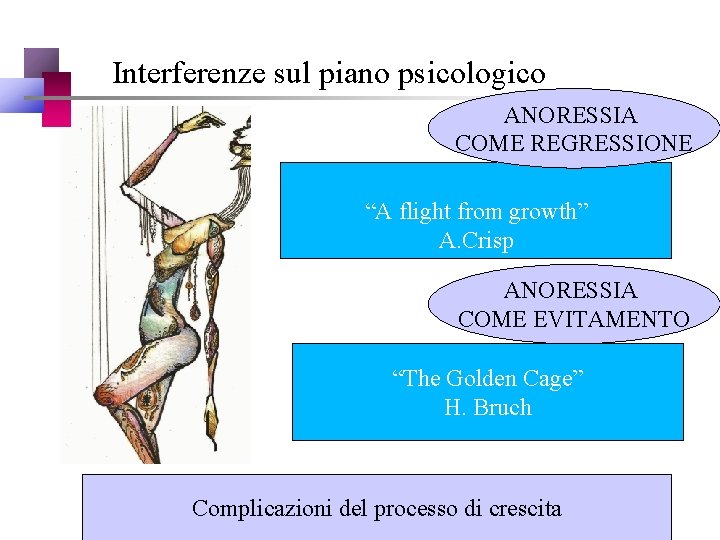 Interferenze sul piano psicologico

ANORESSIA
COME REGRESSIONE

“A flight from growth”
A.Crisp

ANORESSIA
COME EVITAMENTO

“The Golden Cage”
H. Bruch

Complicazioni del processo di crescita